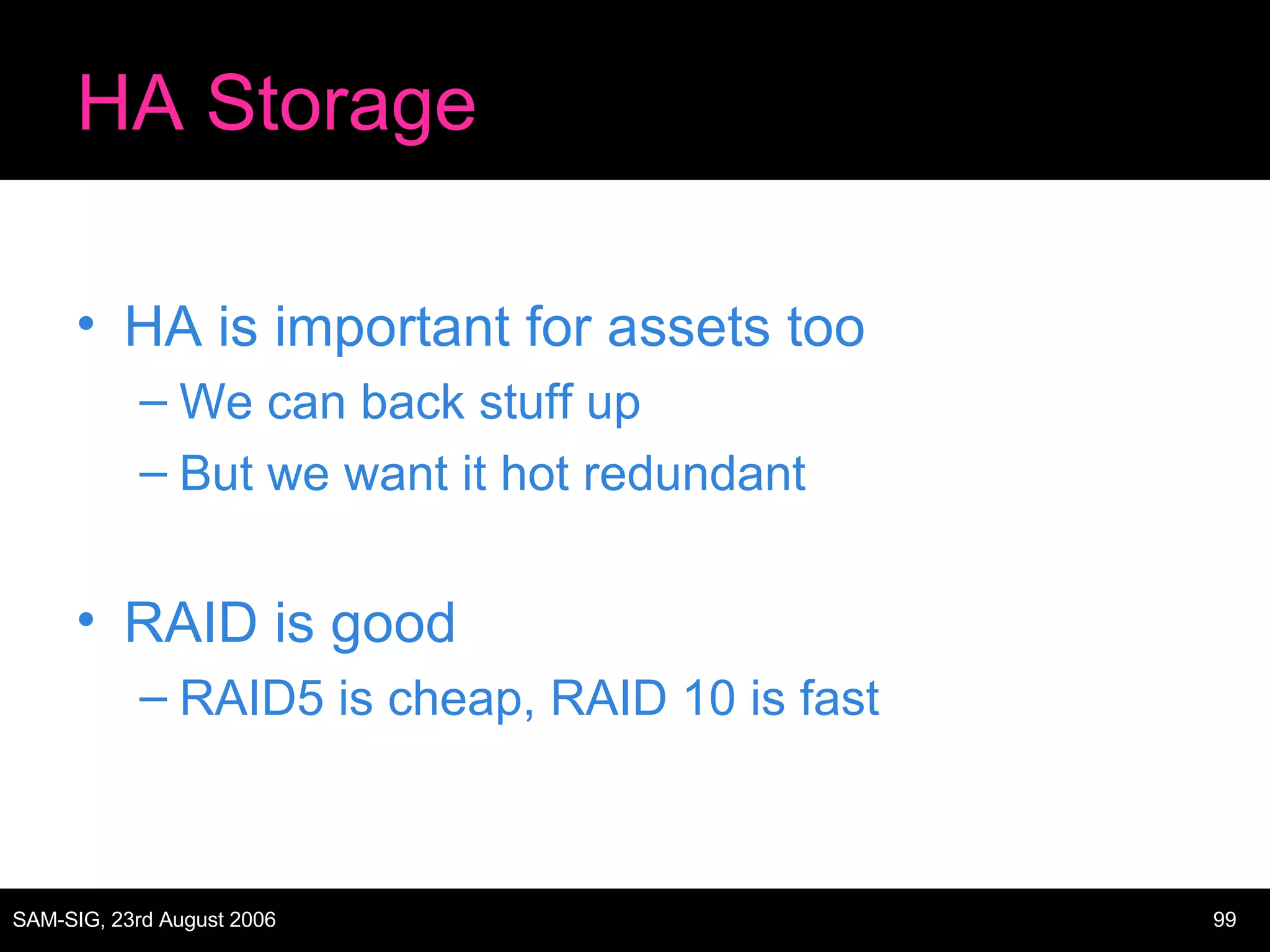 HA Storage

• HA is important for assets too
– We can back stuff up
– But we want it hot redundant

• RAID is good
– RAID5 is cheap, RAID 10 is fast

SAM-SIG, 23rd August 2006

99